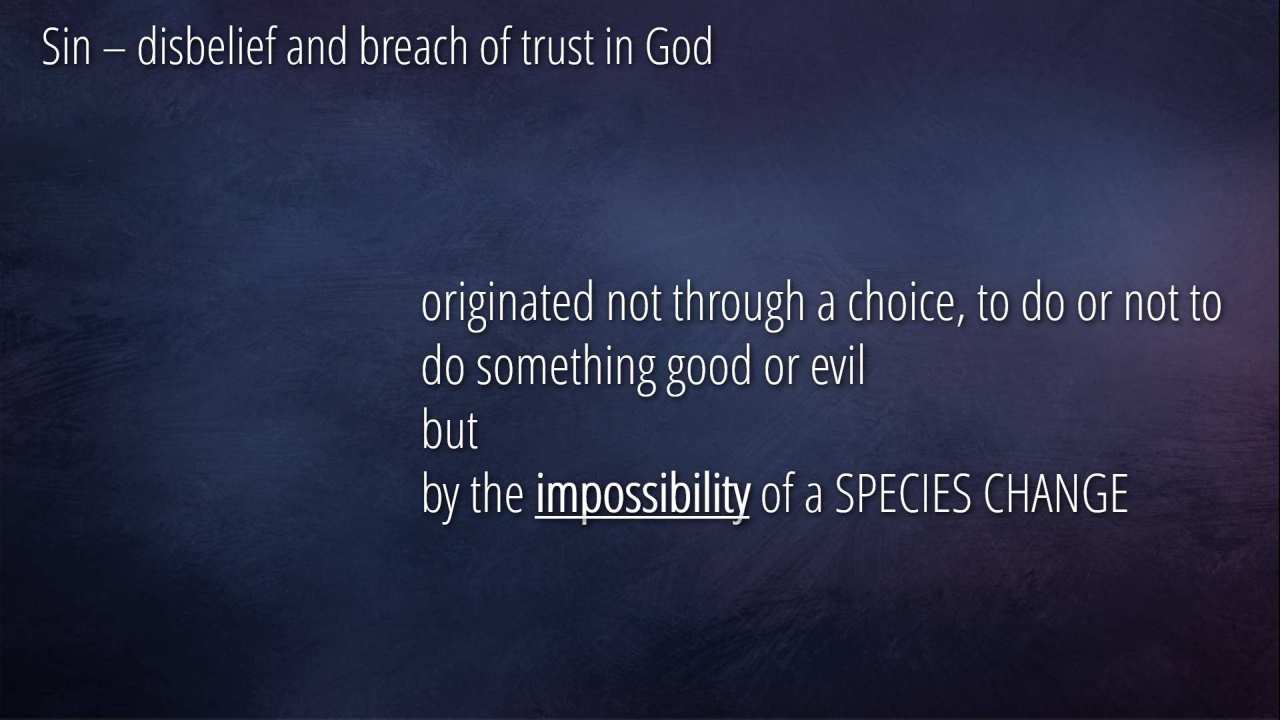 Sin – disbelief and breach of trust in God

originated not through a choice, to do or not to do something good or evil
but
by the impossibility of a SPECIES CHANGE